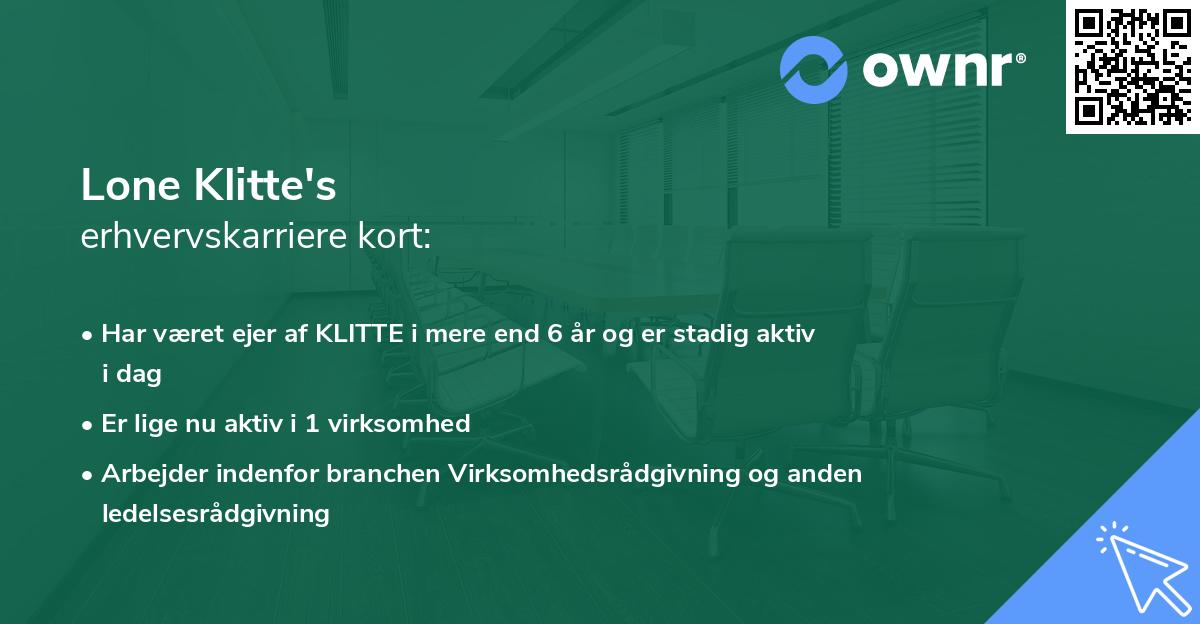 ownr®

Lone Klitte's
erhvervskarriere kort:

• Har været ejer af KLITTE i mere end 6 år og er stadig aktiv i dag
• Er lige nu aktiv i 1 virksomhed
• Arbejder indenfor branchen Virksomhedsrådgivning og anden ledelsesrådgivning